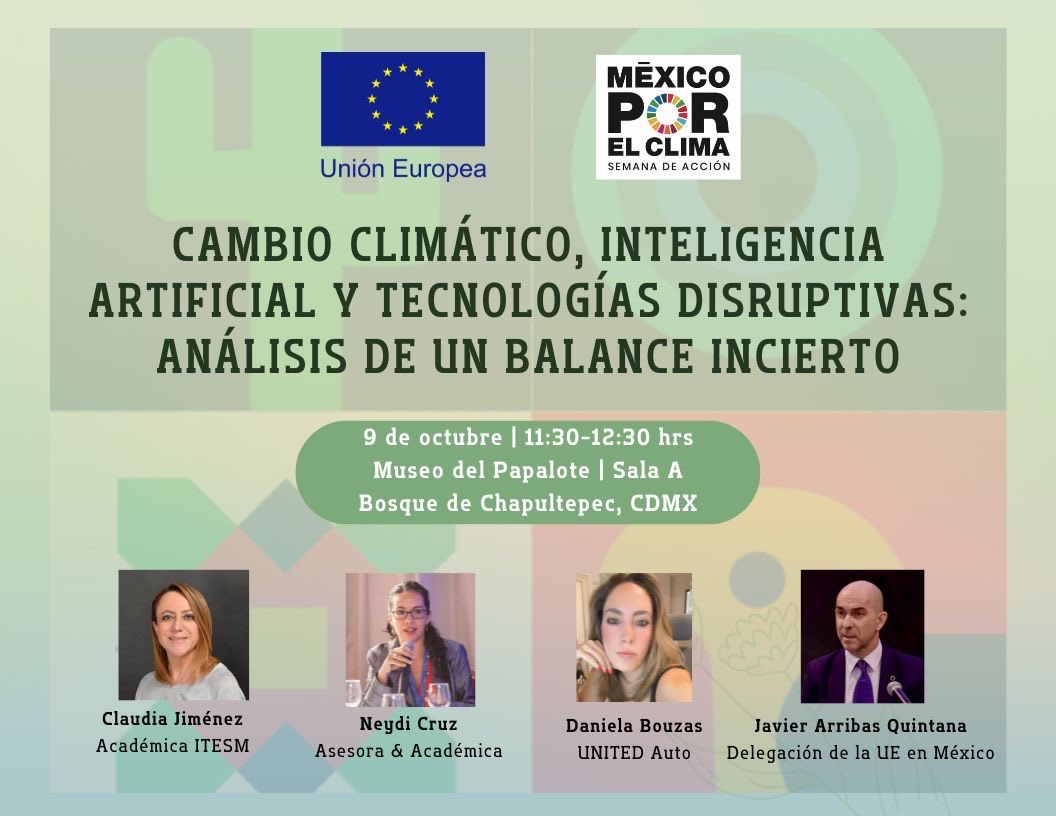 Unión Europea

MÉXICO POR EL CLIMA
SEMANA DE ACCIÓN

CAMBIO CLIMÁTICO, INTELIGENCIA ARTIFICIAL Y TECNOLOGÍAS DISRUPTIVAS: ANÁLISIS DE UN BALANCE INCIERTO

9 de octubre | 11:30-12:30 hrs
Museo del Papalote | Sala A
Bosque de Chapultepec, CDMX

Claudia Jiménez
Académica ITESM

Neydi Cruz
Asesora & Académica

Daniela Bouzas
UNITED Auto

Javier Arribas Quintana
Delegación de la UE en México